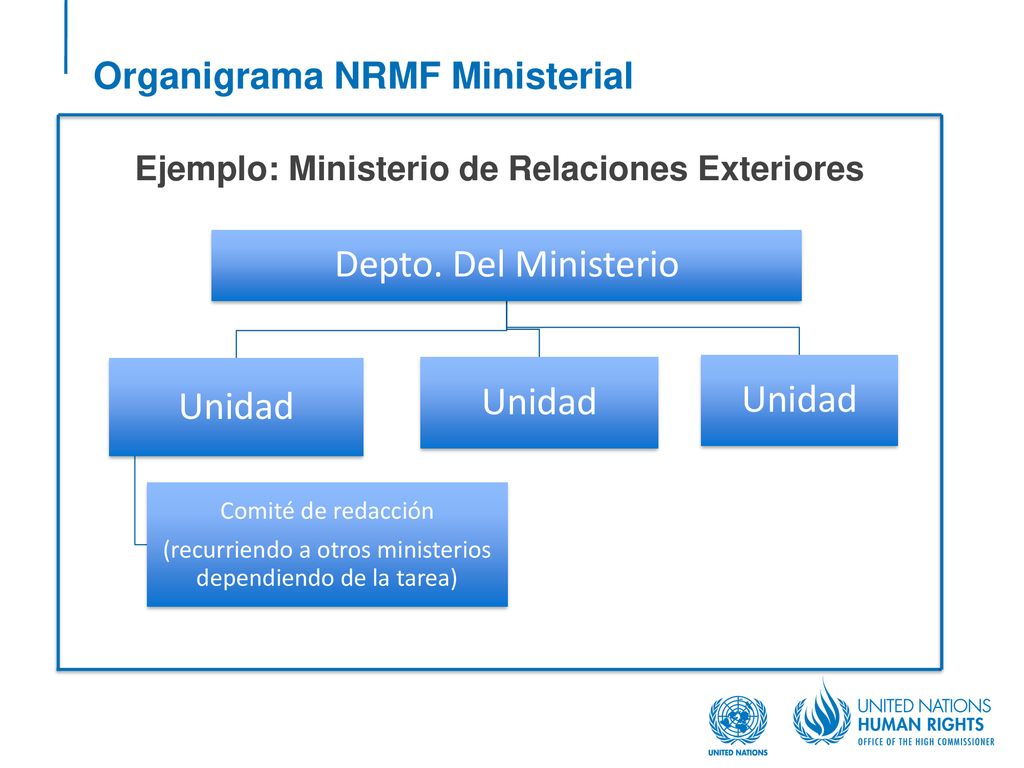 Organigrama NRMF Ministerial

Ejemplo: Ministerio de Relaciones Exteriores

Depto. Del Ministerio

Unidad

Unidad

Unidad

Comité de redacción

(recurriendo a otros ministerios dependiendo de la tarea)

UNITED NATIONS

UNITED NATIONS
HUMAN RIGHTS
OFFICE OF THE HIGH COMMISSIONER